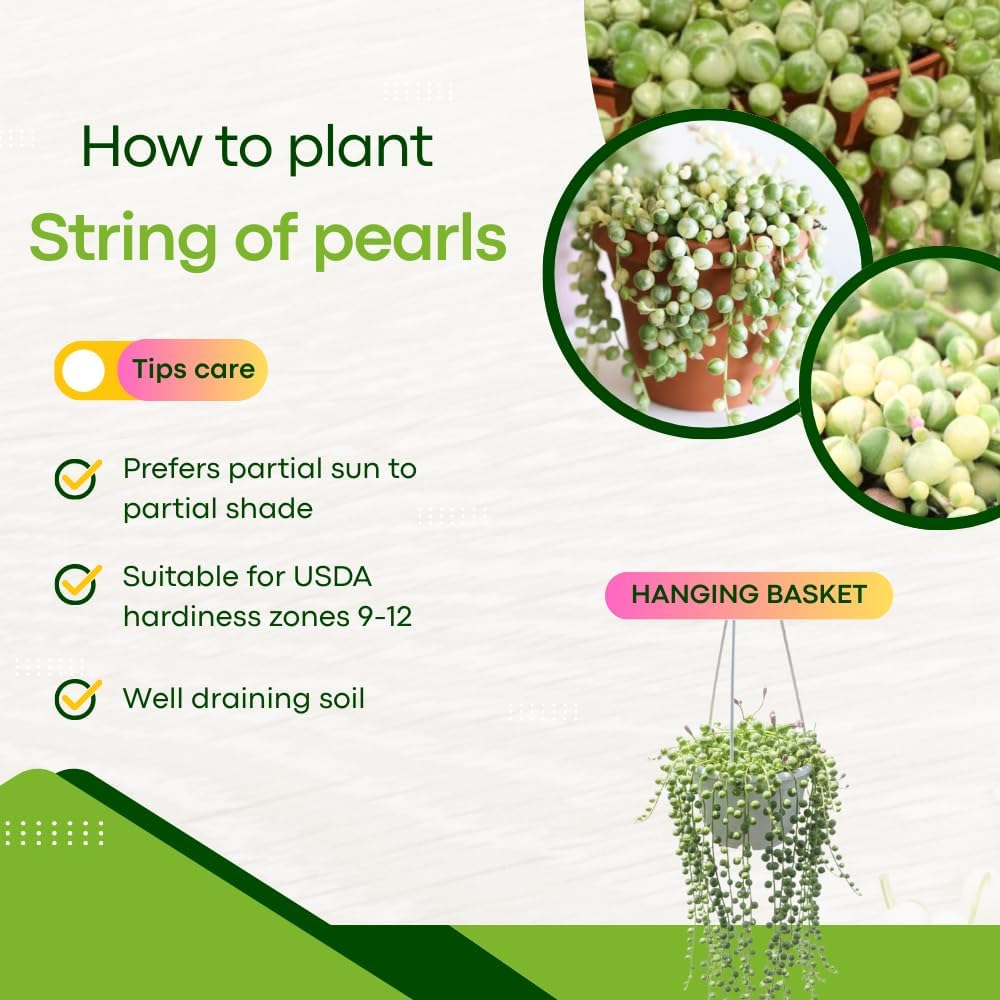 How to plant
String of pearls

Tips care

Prefers partial sun to partial shade

Suitable for USDA hardiness zones 9-12

Well draining soil

HANGING BASKET